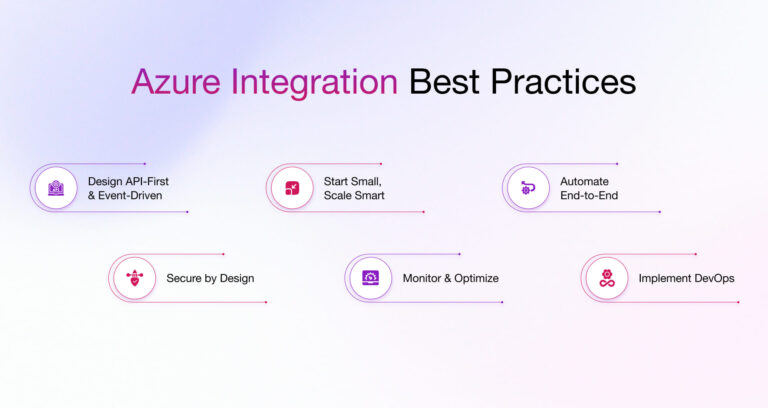 Azure Integration Best Practices

Design API-First & Event-Driven

Start Small, Scale Smart

Automate End-to-End

Secure by Design

Monitor & Optimize

Implement DevOps